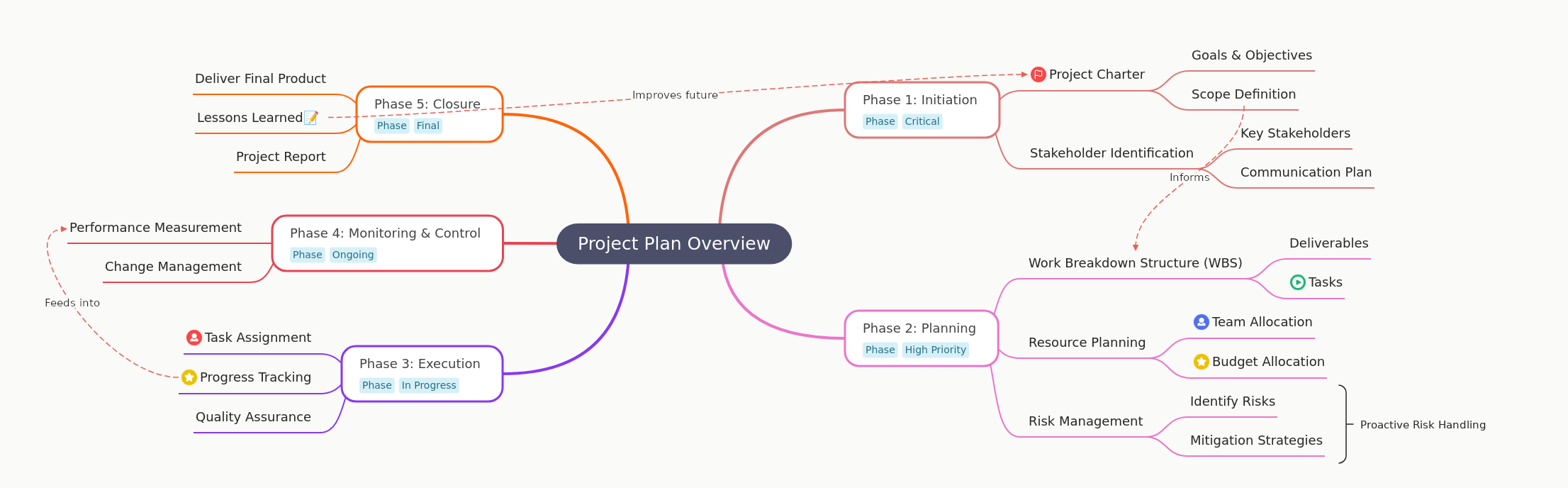 Project Plan Overview

Phase 1: Initiation
Phase Critical
Project Charter
Goals & Objectives
Scope Definition
Stakeholder Identification
Key Stakeholders
Communication Plan
Informs

Phase 2: Planning
Phase High Priority
Work Breakdown Structure (WBS)
Deliverables
Tasks
Resource Planning
Team Allocation
Budget Allocation
Risk Management
Identify Risks
Mitigation Strategies
Proactive Risk Handling

Phase 3: Execution
Phase In Progress
Task Assignment
Progress Tracking
Quality Assurance
Feeds into

Phase 4: Monitoring & Control
Phase Ongoing
Performance Measurement
Change Management

Phase 5: Closure
Phase Final
Deliver Final Product
Lessons Learned📝
Project Report
Improves future